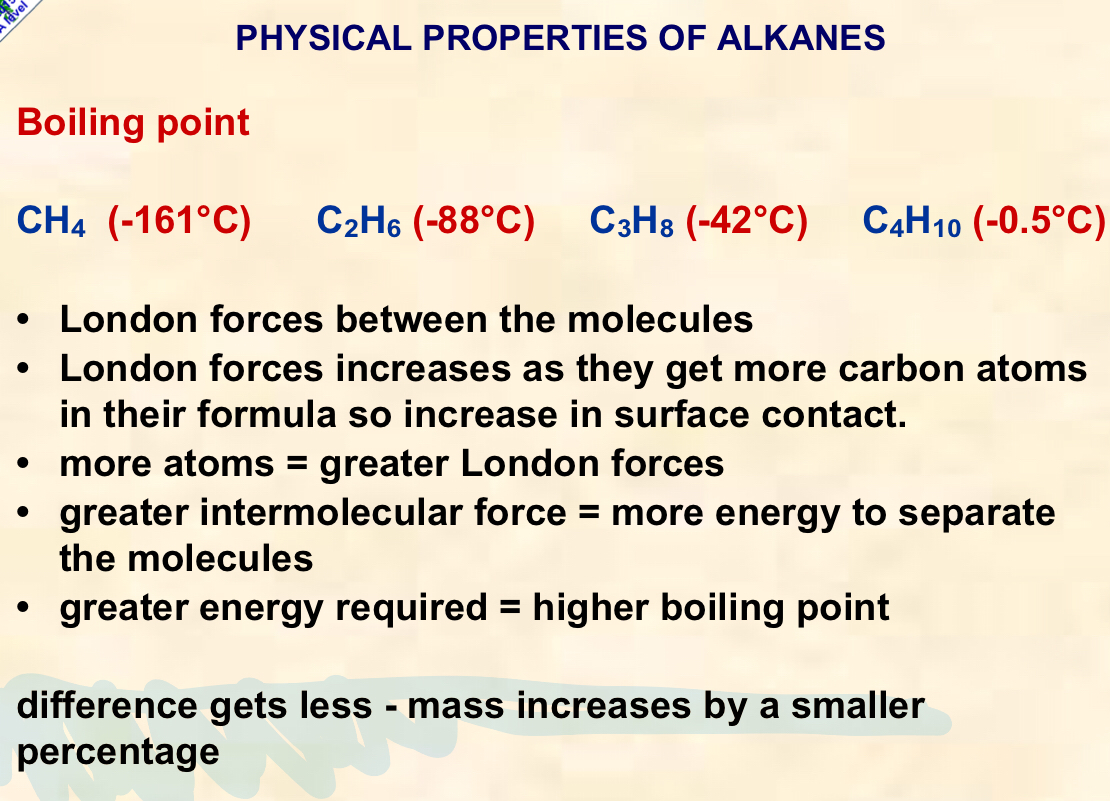 PHYSICAL PROPERTIES OF ALKANES

Boiling point

$CH_4$ (-161°C) $C_2H_6$ (-88°C) $C_3H_8$ (-42°C) $C_4H_{10}$ (-0.5°C)

• London forces between the molecules
• London forces increases as they get more carbon atoms in their formula so increase in surface contact.
• more atoms = greater London forces
• greater intermolecular force = more energy to separate the molecules
• greater energy required = higher boiling point

difference gets less - mass increases by a smaller percentage